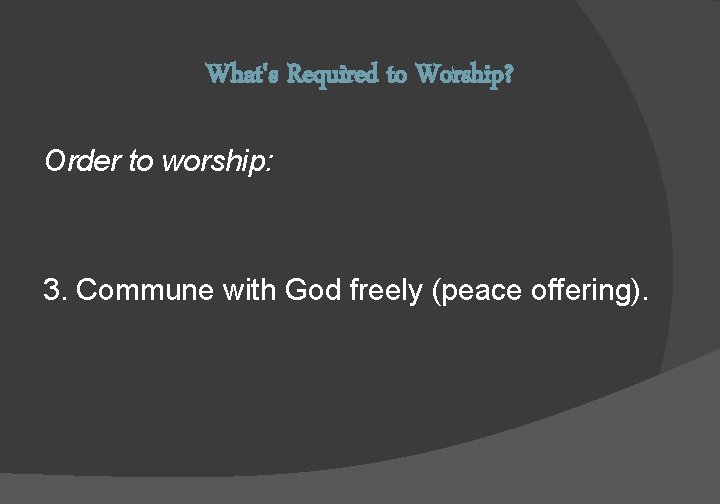 What's Required to Worship?

Order to worship:

3. Commune with God freely (peace offering).